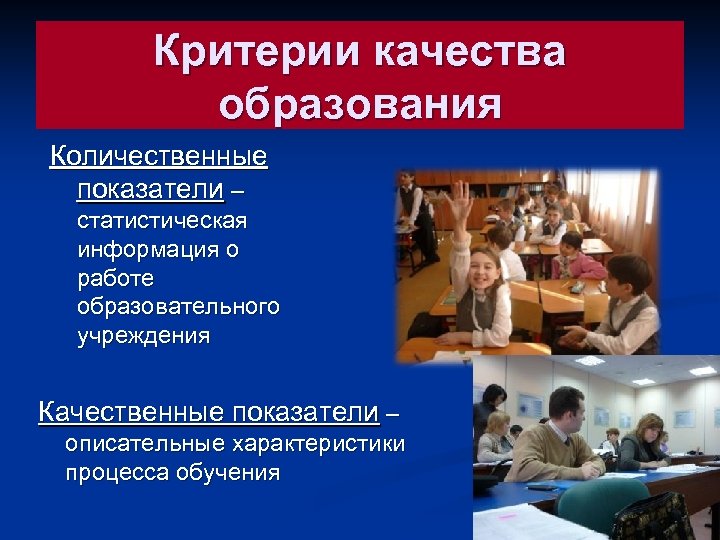 Критерии качества образования

Количественные показатели – статистическая информация о работе образовательного учреждения

Качественные показатели – описательные характеристики процесса обучения